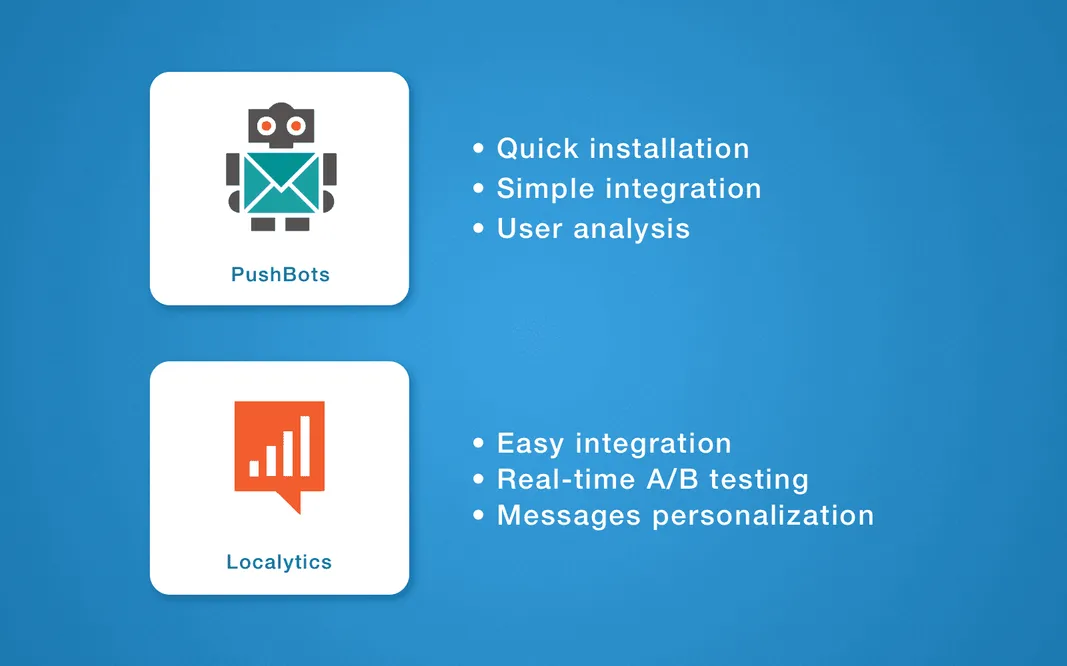 PushBots

• Quick installation
• Simple integration
• User analysis

Localytics

• Easy integration
• Real-time A/B testing
• Messages personalization